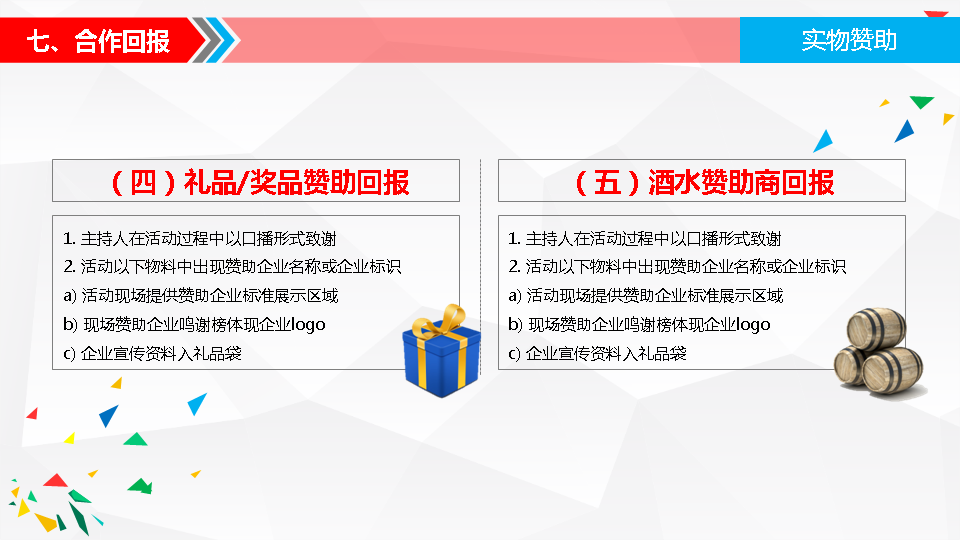 七、合作回报

实物赞助

（四）礼品/奖品赞助回报

1. 主持人在活动过程中以口播形式致谢
2. 活动以下物料中出现赞助企业名称或企业标识
a) 活动现场提供赞助企业标准展示区域
b) 现场赞助企业鸣谢榜体现企业logo
c) 企业宣传资料入礼品袋

（五）酒水赞助商回报

1. 主持人在活动过程中以口播形式致谢
2. 活动以下物料中出现赞助企业名称或企业标识
a) 活动现场提供赞助企业标准展示区域
b) 现场赞助企业鸣谢榜体现企业logo
c) 企业宣传资料入礼品袋